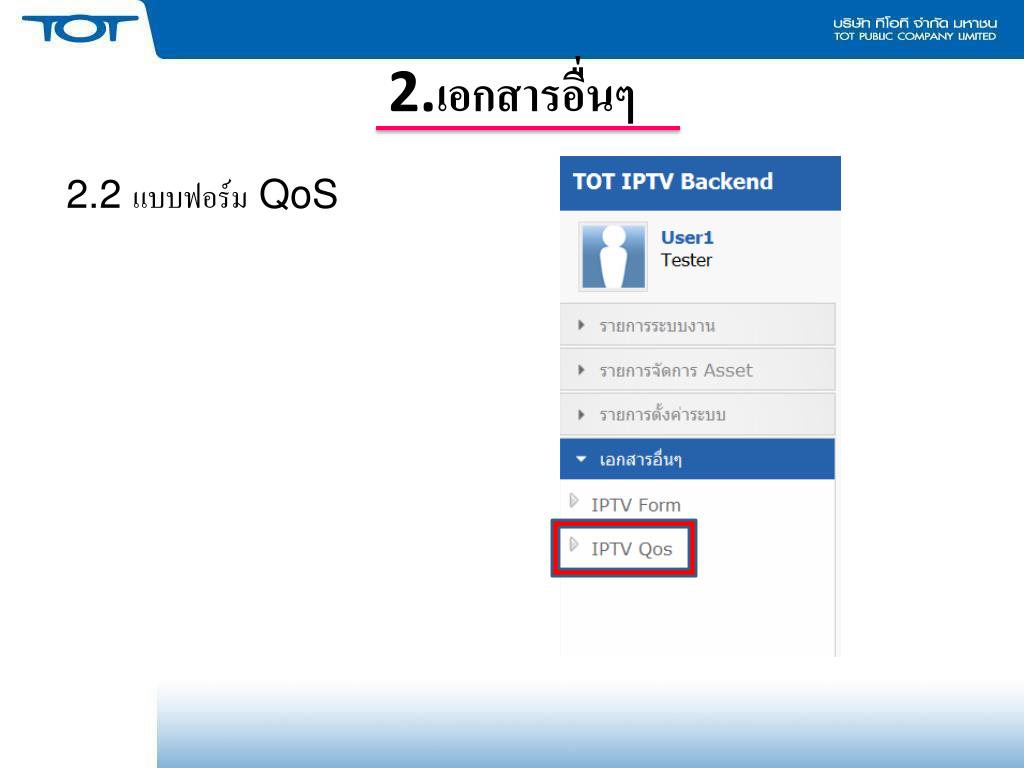 TOT

บริษัท ทีโอที จำกัด มหาชน
TOT PUBLIC COMPANY LIMITED

2.เอกสารอื่นๆ

2.2 แบบฟอร์ม QoS

TOT IPTV Backend

User1
Tester

รายการระบบงาน
รายการจัดการ Asset
รายการตั้งค่าระบบ
เอกสารอื่นๆ
IPTV Form
IPTV Qos